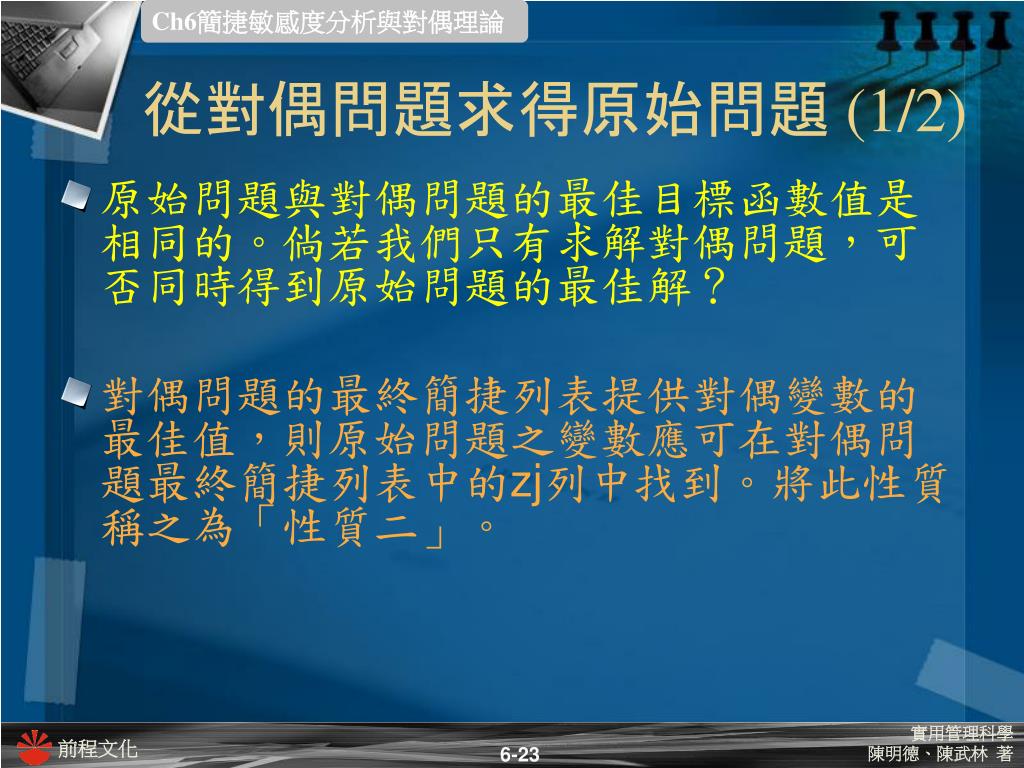 Ch6簡捷敏感度分析與對偶理論

從對偶問題求得原始問題 (1/2)

原始問題與對偶問題的最佳目標函數值是相同的。倘若我們只有求解對偶問題，可否同時得到原始問題的最佳解？

對偶問題的最終簡捷列表提供對偶變數的最佳值，則原始問題之變數應可在對偶問題最終簡捷列表中的zj列中找到。將此性質稱之為「性質二」。

前程文化

6-23

實用管理科學
陳明德、陳武林 著